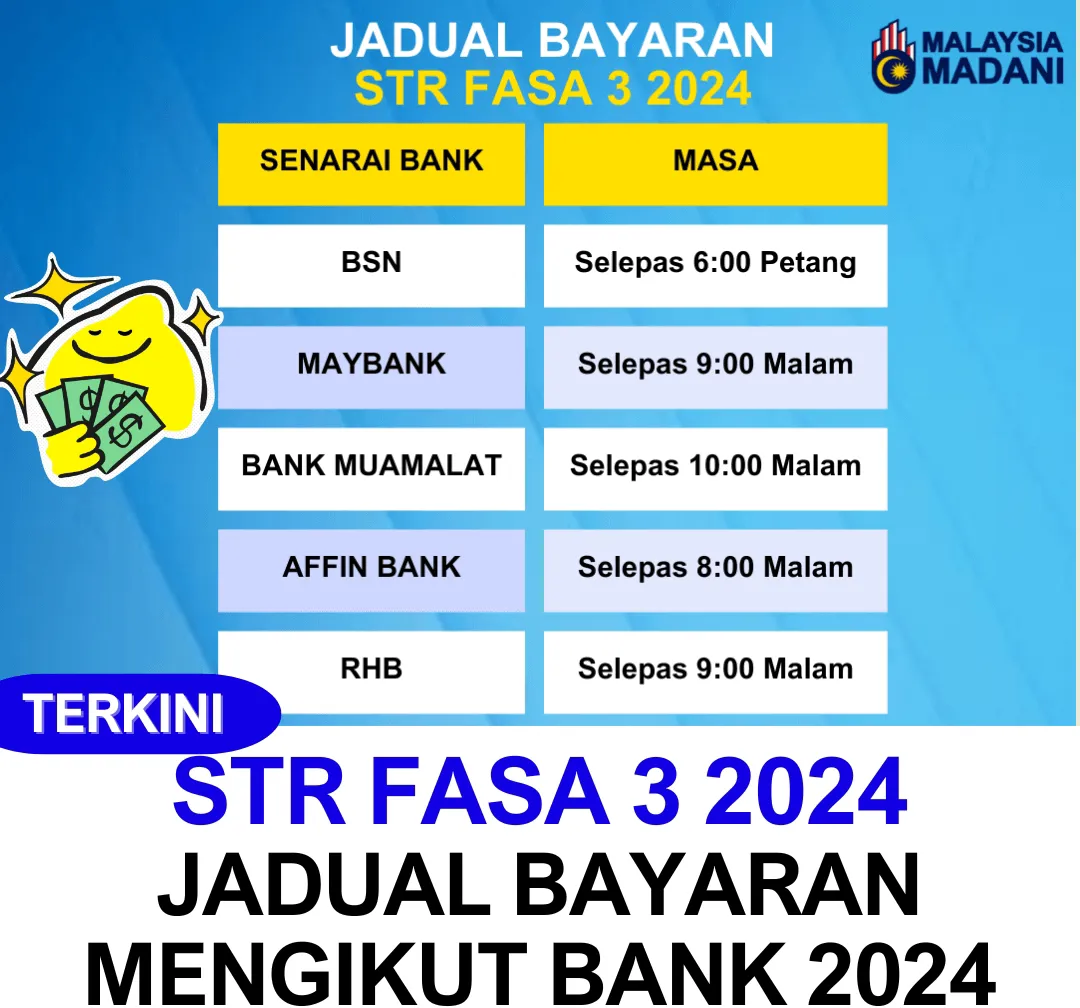 JADUAL BAYARAN
STR FASA 3 2024

MALAYSIA MADANI

| SENARAI BANK | MASA |
|---|---|
| BSN | Selepas 6:00 Petang |
| MAYBANK | Selepas 9:00 Malam |
| BANK MUAMALAT | Selepas 10:00 Malam |
| AFFIN BANK | Selepas 8:00 Malam |
| RHB | Selepas 9:00 Malam |

TERKINI

STR FASA 3 2024
JADUAL BAYARAN MENGIKUT BANK 2024